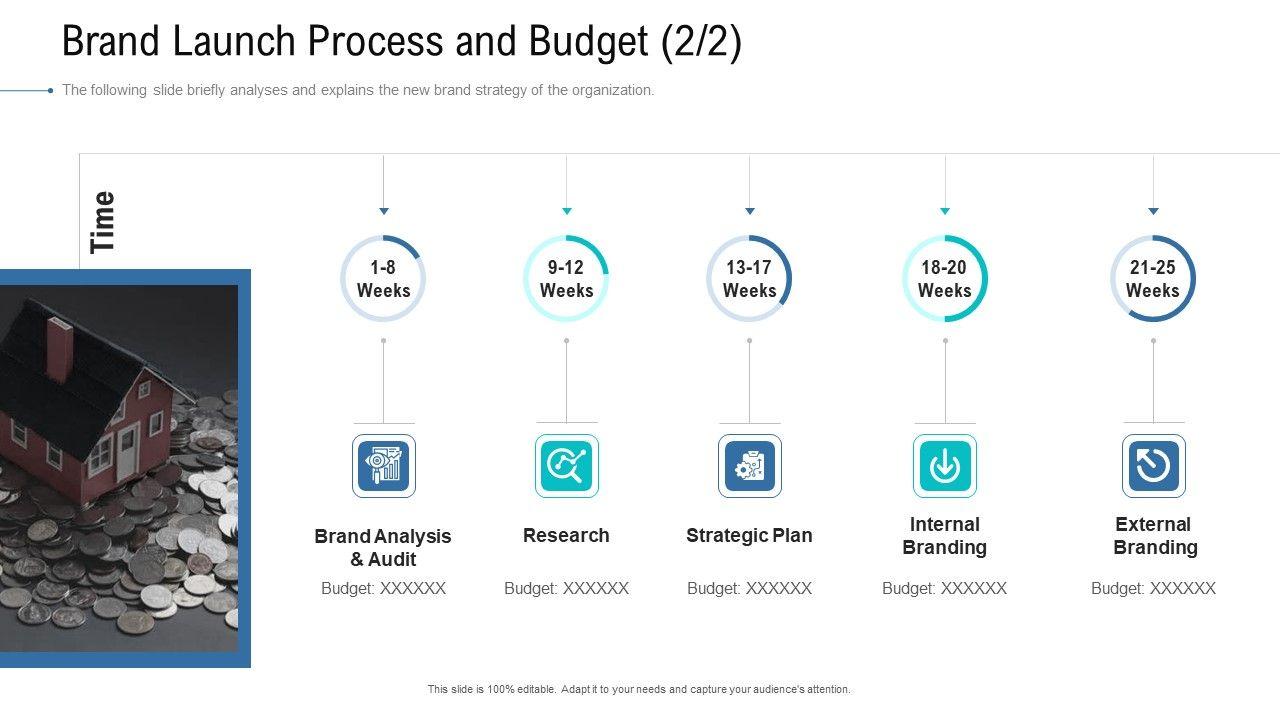 Brand Launch Process and Budget (2/2)

The following slide briefly analyses and explains the new brand strategy of the organization.

Time

1-8 Weeks

9-12 Weeks

13-17 Weeks

18-20 Weeks

21-25 Weeks

Brand Analysis & Audit
Budget: XXXXXX

Research
Budget: XXXXXX

Strategic Plan
Budget: XXXXXX

Internal Branding
Budget: XXXXXX

External Branding
Budget: XXXXXX

This slide is 100% editable. Adapt it to your needs and capture your audience's attention.